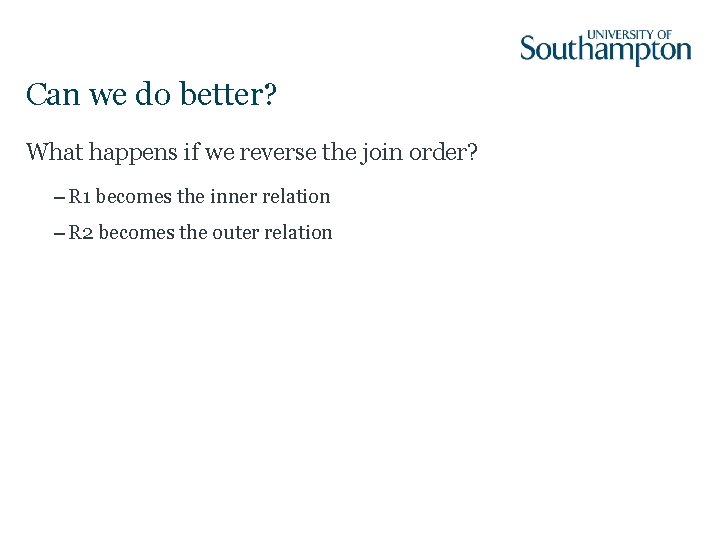 UNIVERSITY OF
Southampton

Can we do better?

What happens if we reverse the join order?

– R1 becomes the inner relation

– R2 becomes the outer relation